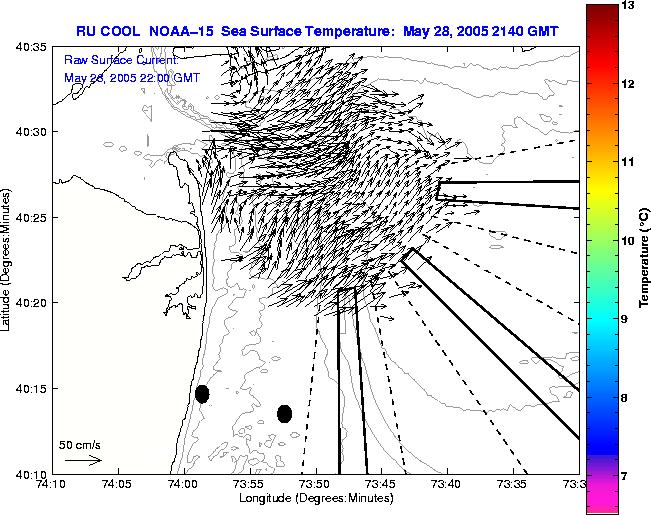 RU COOL NOAA-15 Sea Surface Temperature: May 28, 2005 2140 GMT

Raw Surface Current:
May 28, 2005 22:00 GMT

40:35
40:30
40:25
40:20
40:15
40:10

Latitude (Degrees:Minutes)

50 cm/s

74:10
74:05
74:00
73:55
73:50
73:45
73:40
73:35
73:3

Longitude (Degrees:Minutes)

13
12
11
10
9
8
7

Temperature (°C)